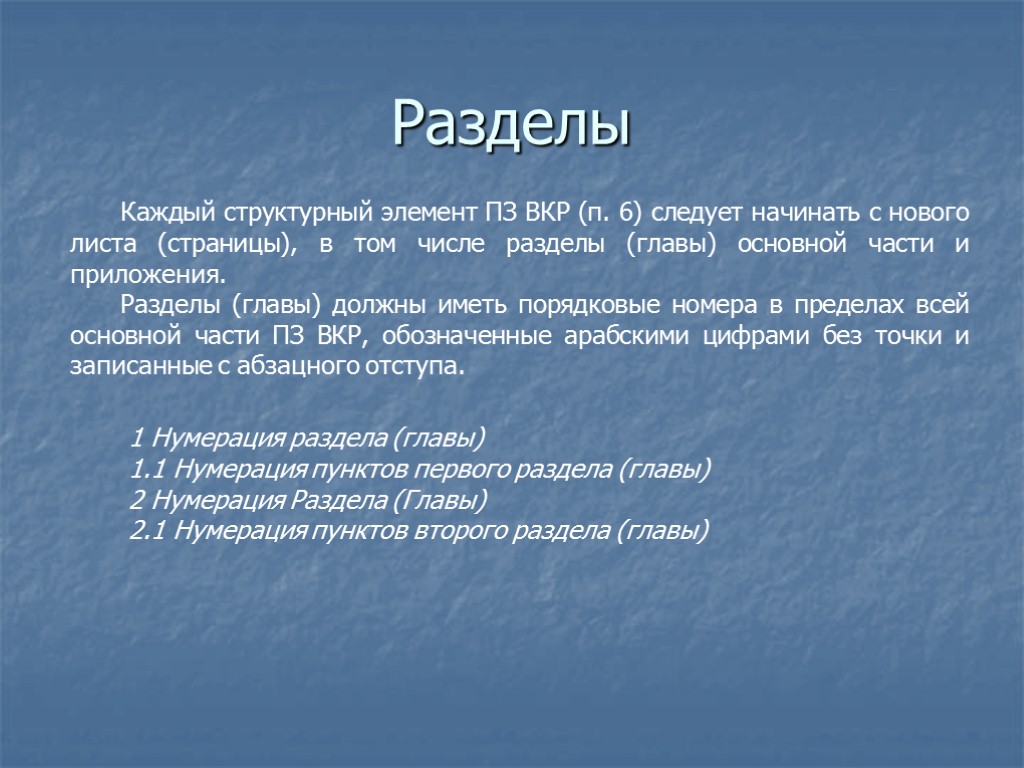 Разделы

Каждый структурный элемент ПЗ ВКР (п. 6) следует начинать с нового листа (страницы), в том числе разделы (главы) основной части и приложения.

Разделы (главы) должны иметь порядковые номера в пределах всей основной части ПЗ ВКР, обозначенные арабскими цифрами без точки и записанные с абзацного отступа.

1 Нумерация раздела (главы)
1.1 Нумерация пунктов первого раздела (главы)
2 Нумерация Раздела (Главы)
2.1 Нумерация пунктов второго раздела (главы)